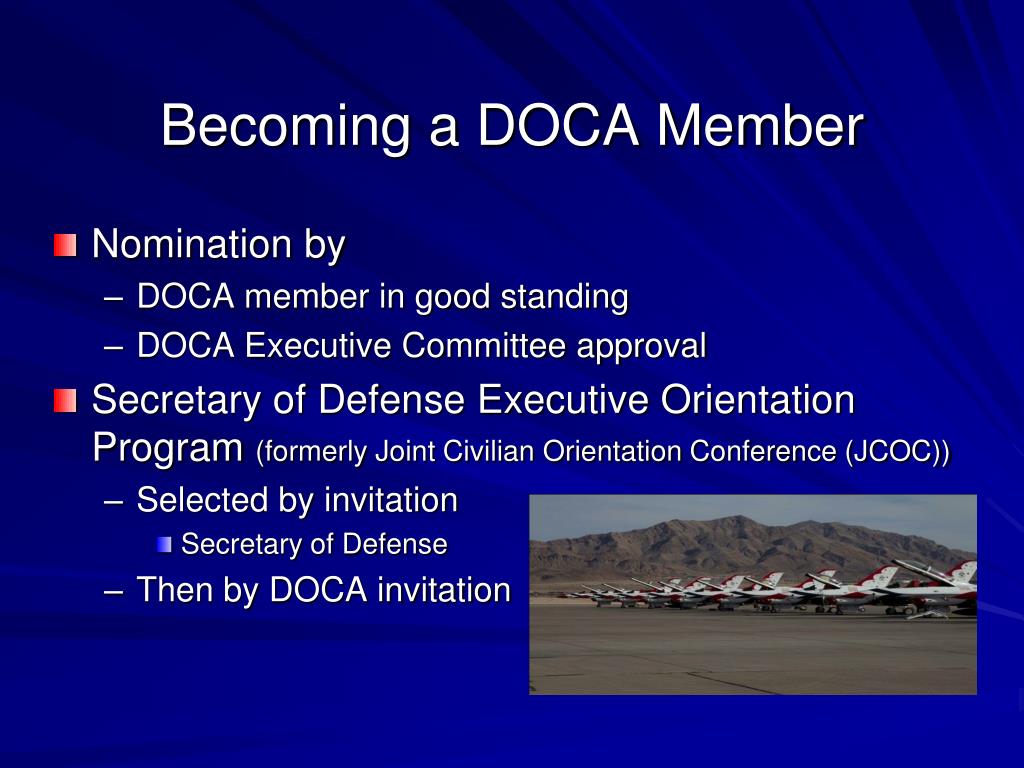 Becoming a DOCA Member

Nomination by
– DOCA member in good standing
– DOCA Executive Committee approval

Secretary of Defense Executive Orientation Program (formerly Joint Civilian Orientation Conference (JCOC))
– Selected by invitation
Secretary of Defense
– Then by DOCA invitation